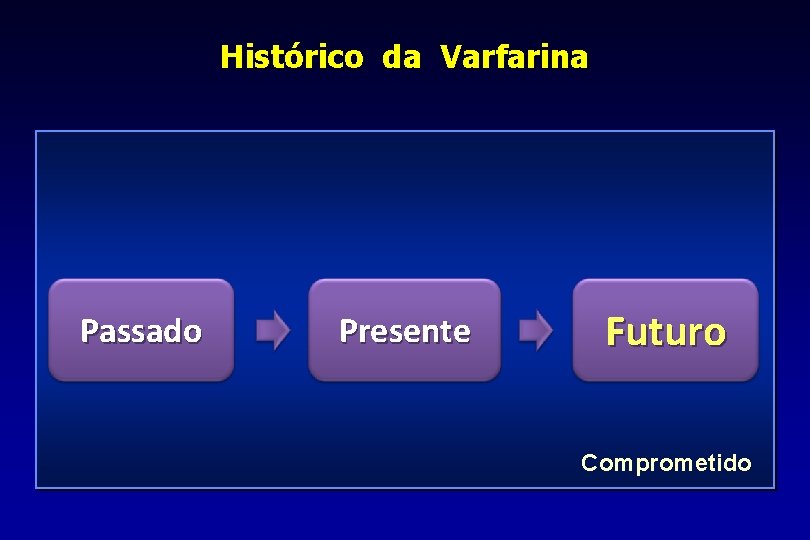 Histórico da Varfarina

Passado

Presente

Futuro

Comprometido